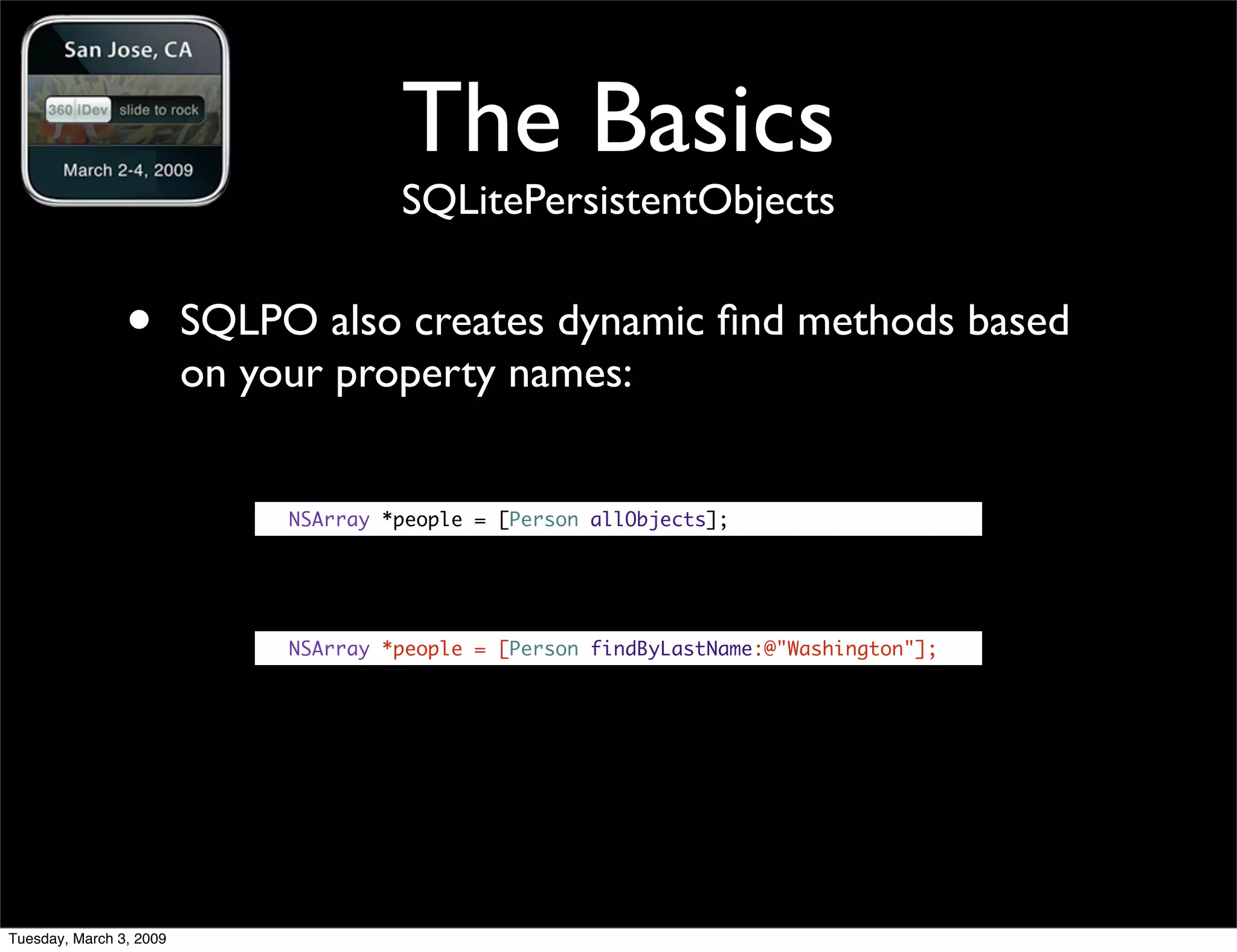 San Jose, CA
360|iDev slide to rock
March 2-4, 2009

The Basics
SQLitePersistentObjects

• SQLPO also creates dynamic find methods based on your property names:

NSArray *people = [Person allObjects];

NSArray *people = [Person findByLastName:@"Washington"];

Tuesday, March 3, 2009